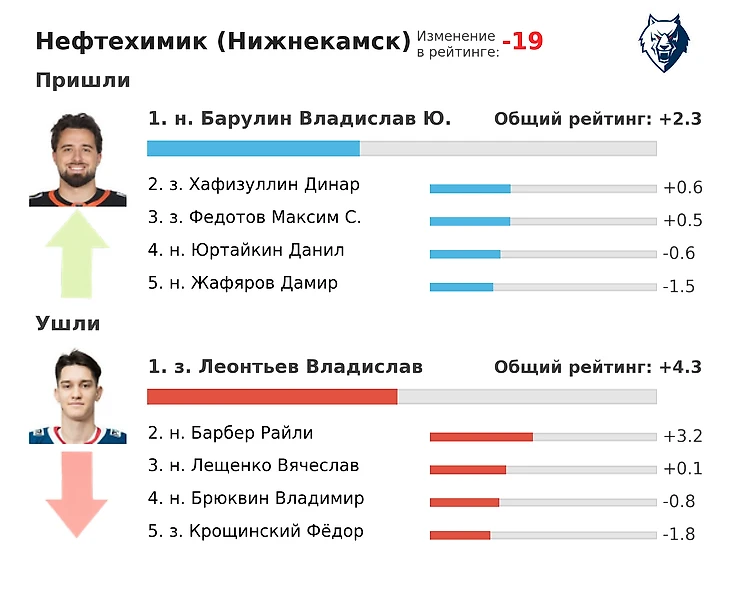 Нефтехимик (Нижнекамск) Изменение в рейтинге: -19

Пришли

1. н. Барулин Владислав Ю. Общий рейтинг: +2.3

2. з. Хафизуллин Динар +0.6

3. з. Федотов Максим С. +0.5

4. н. Юртайкин Данил -0.6

5. н. Жафяров Дамир -1.5

Ушли

1. з. Леонтьев Владислав Общий рейтинг: +4.3

2. н. Барбер Райли +3.2

3. н. Лещенко Вячеслав +0.1

4. н. Брюквин Владимир -0.8

5. з. Крощинский Фёдор -1.8